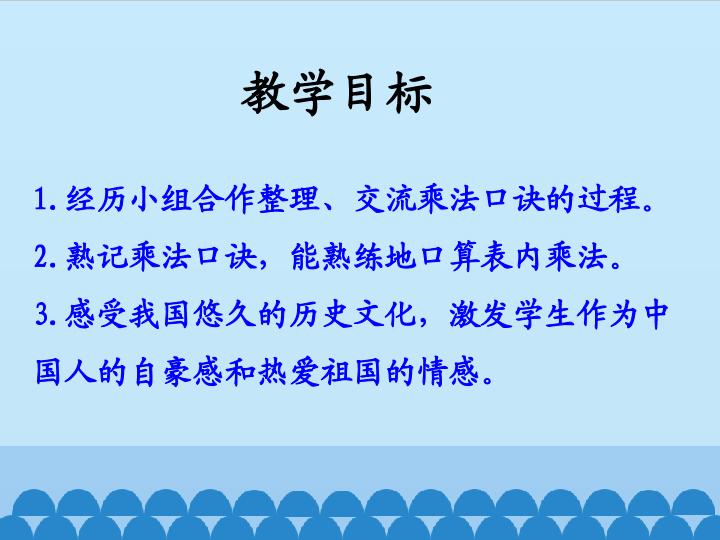 教学目标

1.经历小组合作整理、交流乘法口诀的过程。

2.熟记乘法口诀，能熟练地口算表内乘法。

3.感受我国悠久的历史文化，激发学生作为中国人的自豪感和热爱祖国的情感。